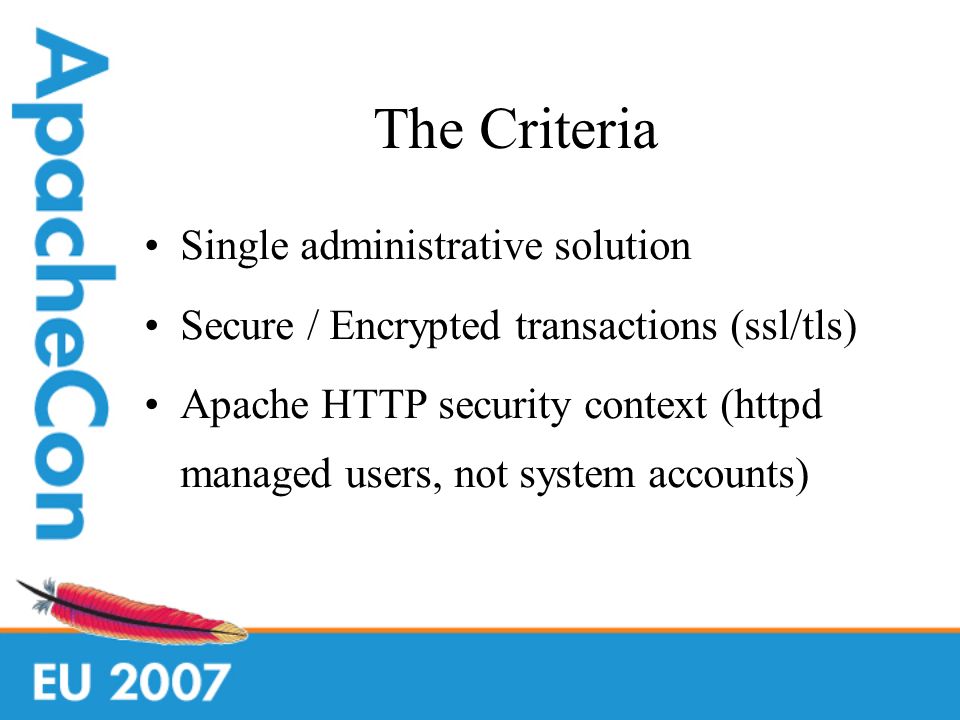 ApacheCon

The Criteria

• Single administrative solution
• Secure / Encrypted transactions (ssl/tls)
• Apache HTTP security context (httpd managed users, not system accounts)

EU 2007